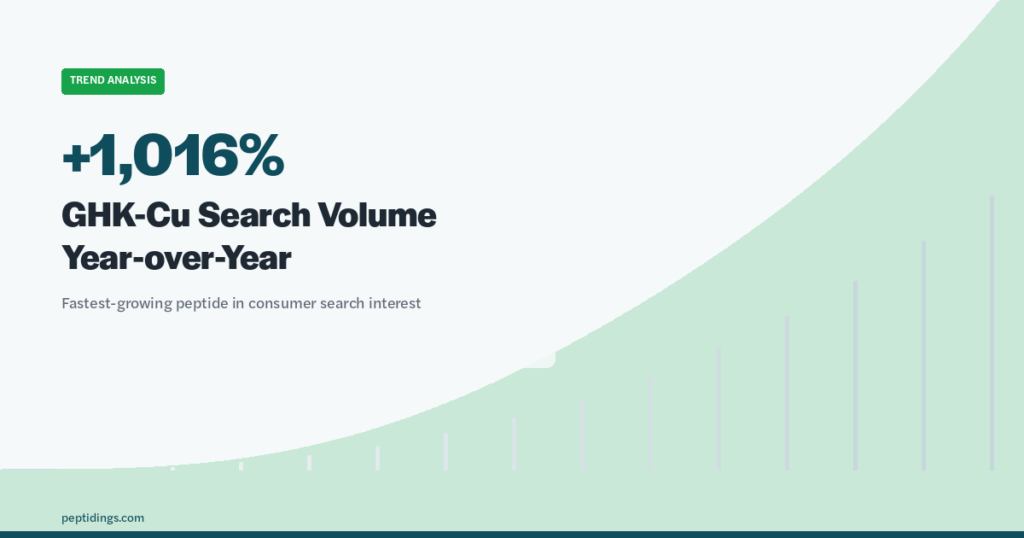 TREND ANALYSIS

+1,016%

GHK-Cu Search Volume Year-over-Year

Fastest-growing peptide in consumer search interest

peptidings.com